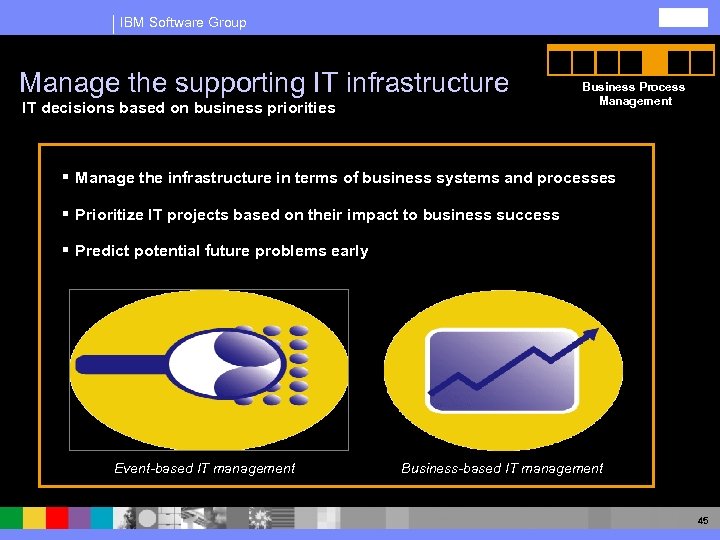 IBM Software Group

Manage the supporting IT infrastructure
IT decisions based on business priorities

Business Process Management

▪ Manage the infrastructure in terms of business systems and processes

▪ Prioritize IT projects based on their impact to business success

▪ Predict potential future problems early

Event-based IT management

Business-based IT management

45